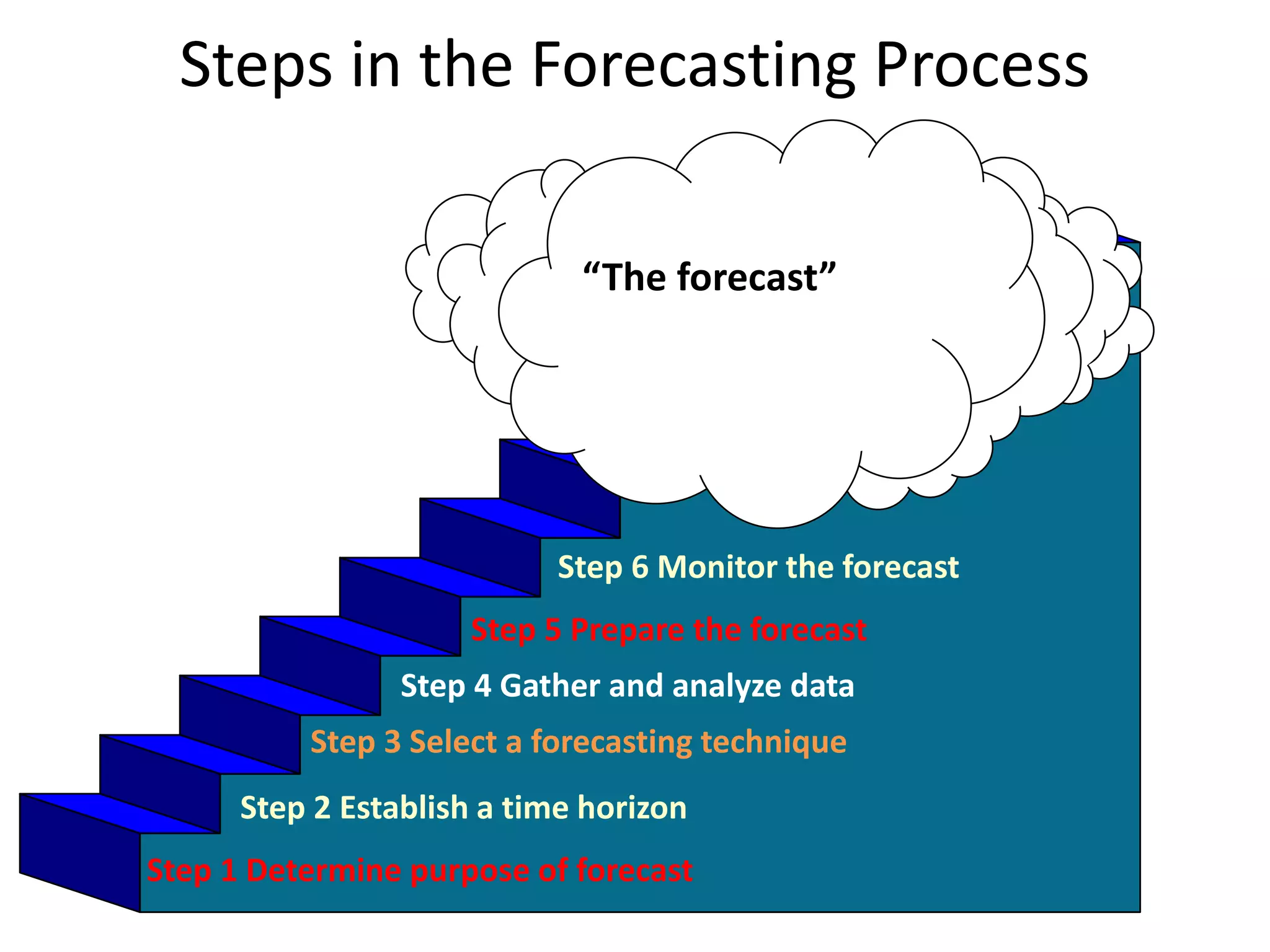 Steps in the Forecasting Process

“The forecast”

Step 6 Monitor the forecast

Step 5 Prepare the forecast

Step 4 Gather and analyze data

Step 3 Select a forecasting technique

Step 2 Establish a time horizon

Step 1 Determine purpose of forecast